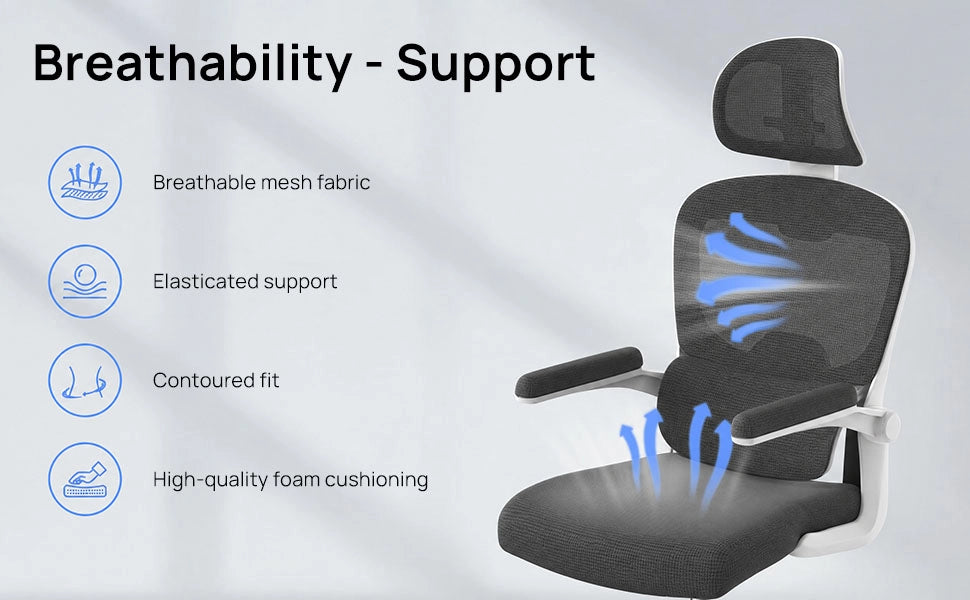 Breathability - Support

Breathable mesh fabric

Elasticated support

Contoured fit

High-quality foam cushioning